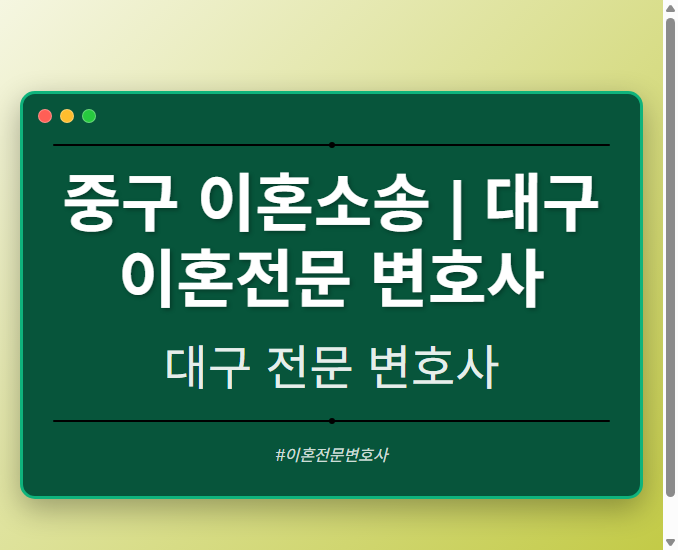 중구 이혼소송 | 대구 이혼전문 변호사

대구 전문 변호사

#이혼전문변호사